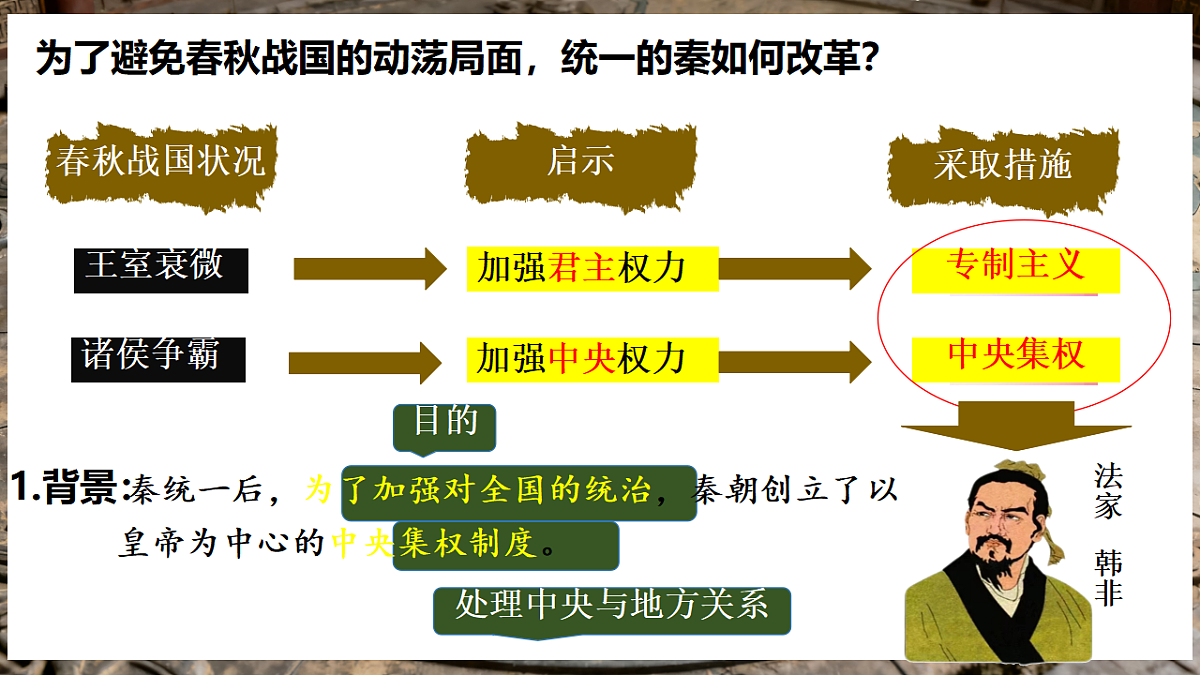 为了避免春秋战国的动荡局面，统一的秦如何改革？

春秋战国状况

启示

采取措施

王室衰微

加强君主权力

专制主义

诸侯争霸

加强中央权力

中央集权

目的

1.背景:秦统一后，为了加强对全国的统治，秦朝创立了以皇帝为中心的中央集权制度。

处理中央与地方关系

法家

韩非